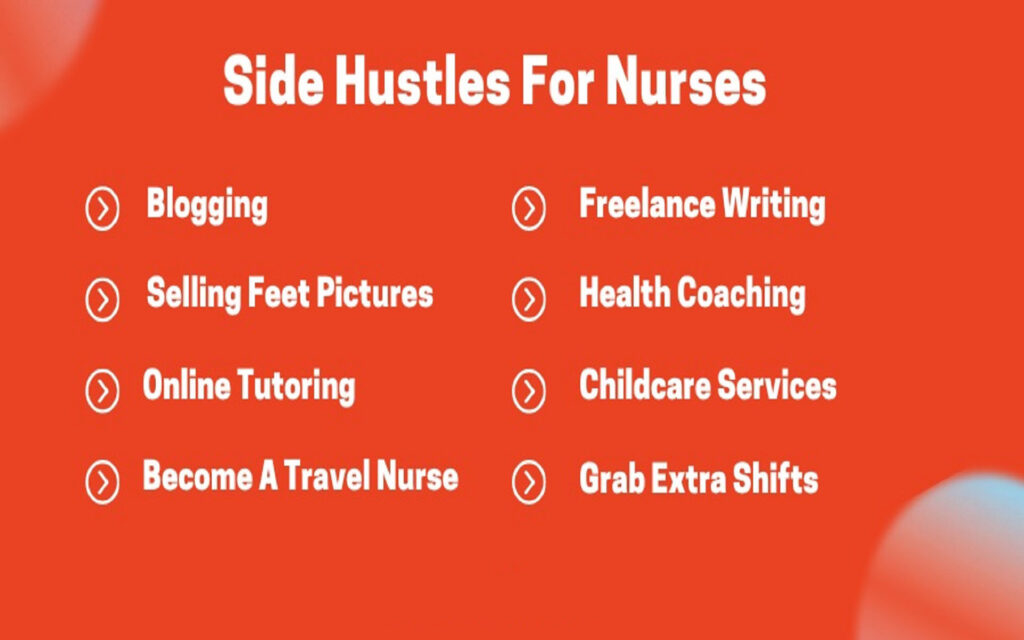 Side Hustles For Nurses

Blogging

Selling Feet Pictures

Online Tutoring

Become A Travel Nurse

Freelance Writing

Health Coaching

Childcare Services

Grab Extra Shifts